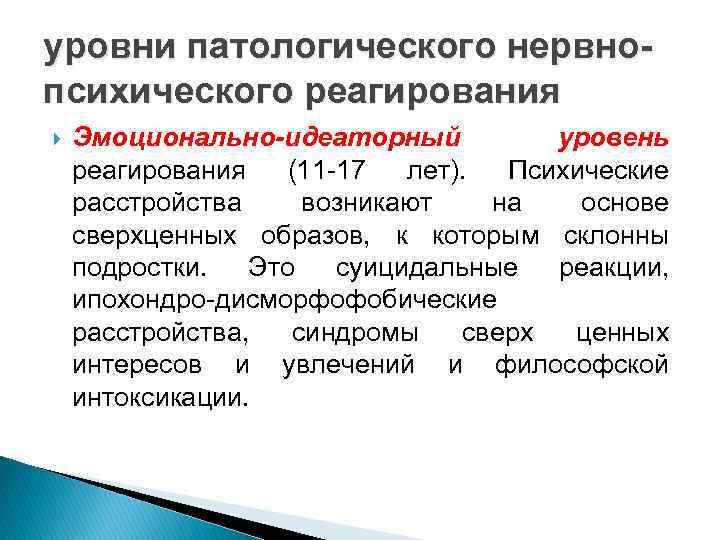 уровни патологического нервно-психического реагирования

Эмоционально-идеаторный уровень реагирования (11-17 лет). Психические расстройства возникают на основе сверхценных образов, к которым склонны подростки. Это суицидальные реакции, ипохондро-дисморфофобические расстройства, синдромы сверх ценных интересов и увлечений и философской интоксикации.